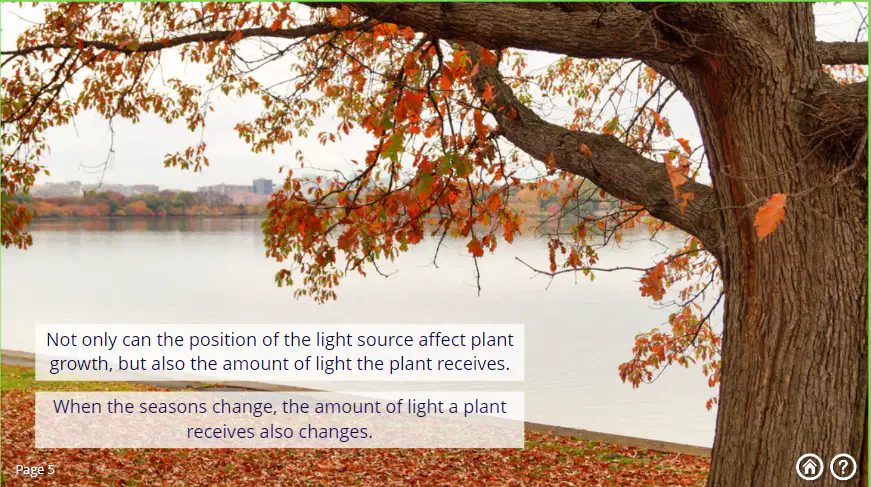 Not only can the position of the light source affect plant growth, but also the amount of light the plant receives.

When the seasons change, the amount of light a plant receives also changes.

Page 5

?